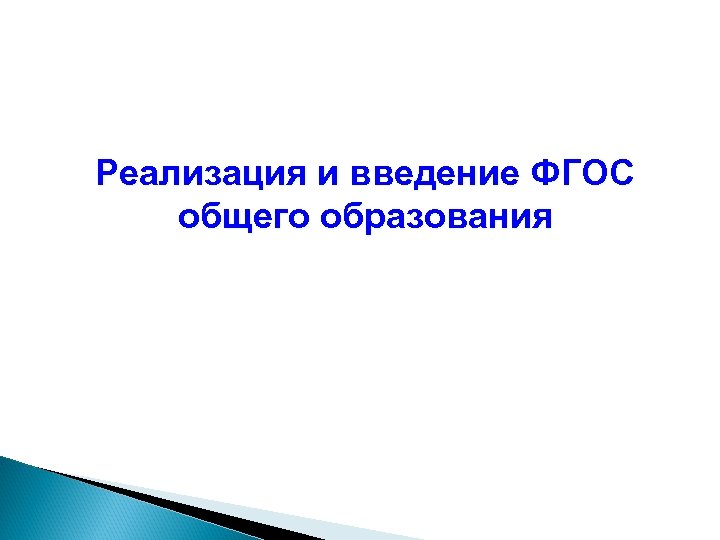 Реализация и введение ФГОС общего образования